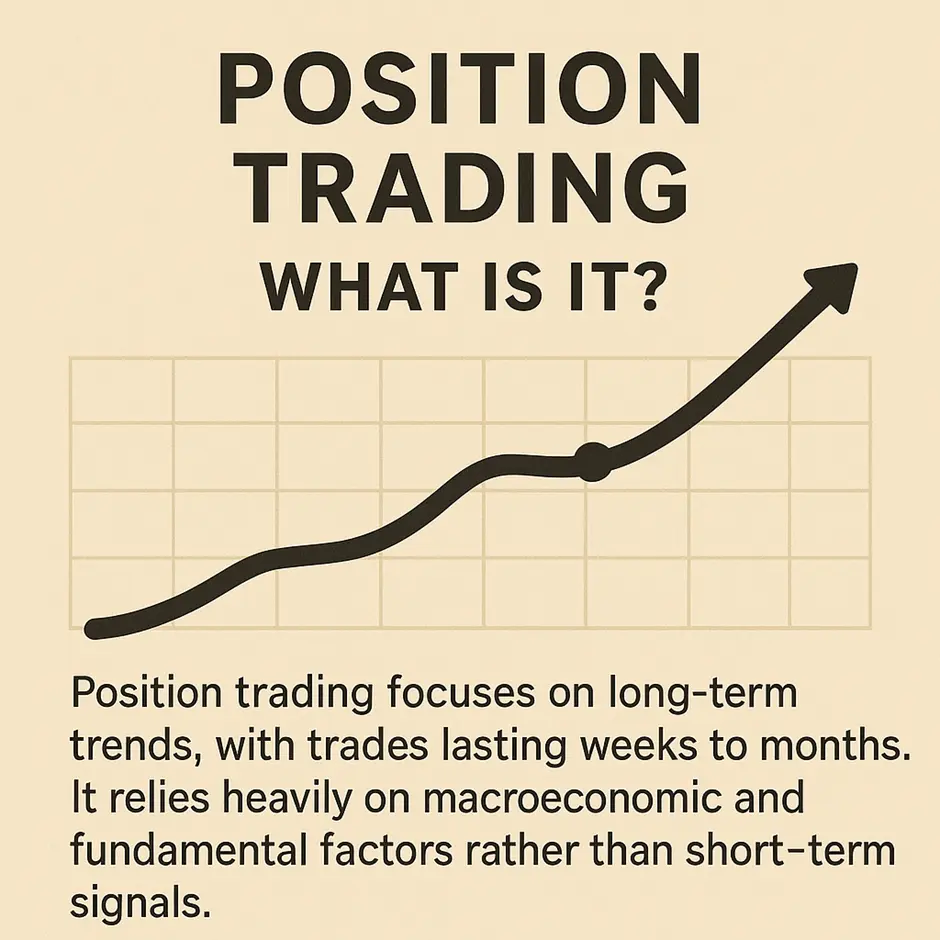 POSITION TRADING
WHAT IS IT?

Position trading focuses on long-term trends, with trades lasting weeks to months. It relies heavily on macroeconomic and fundamental factors rather than short-term signals.